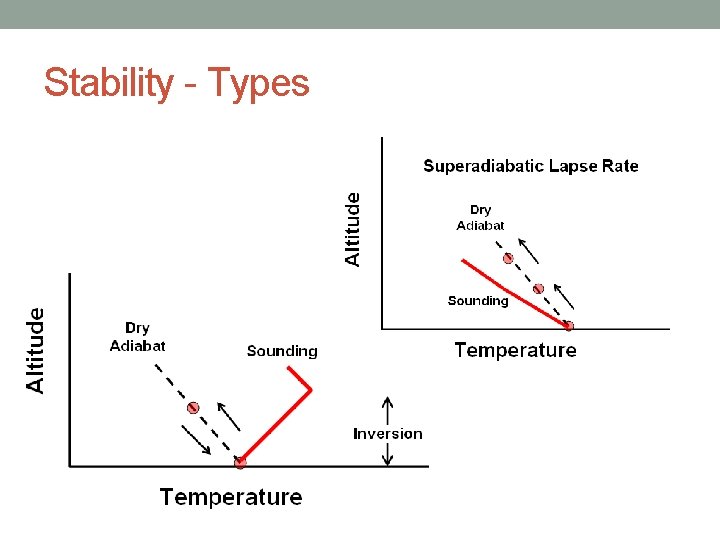 Stability - Types

Superadiabatic Lapse Rate

Altitude

Dry Adiabat

Sounding

Temperature

Altitude

Dry Adiabat

Sounding

Inversion

Temperature